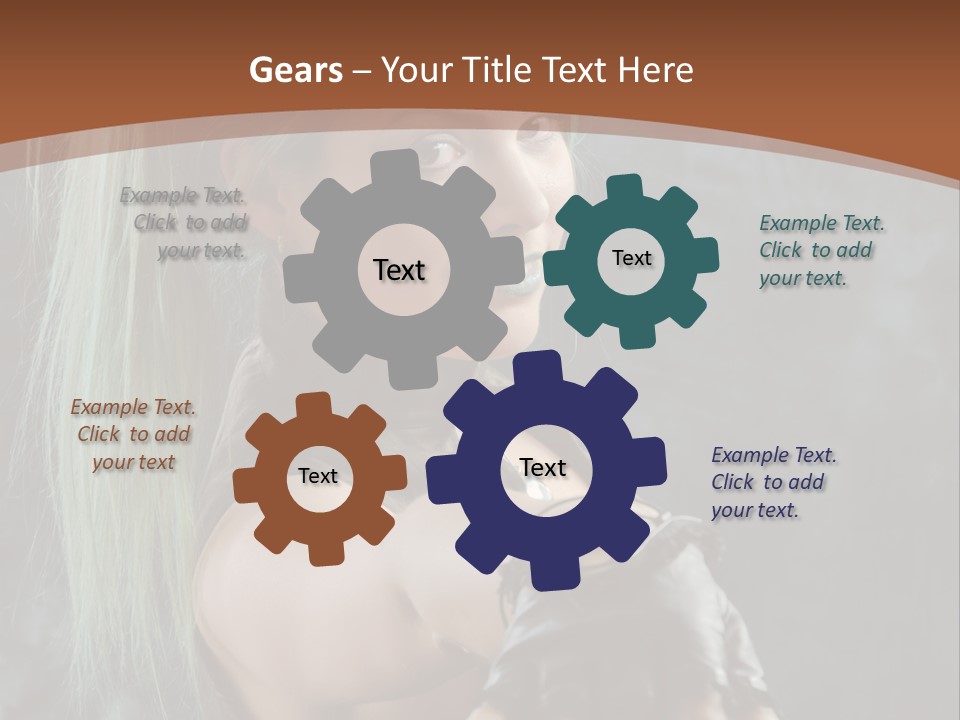 Gears – Your Title Text Here

Example Text. Click to add your text.

Text

Text

Example Text. Click to add your text.

Example Text. Click to add your text

Text

Text

Example Text. Click to add your text.